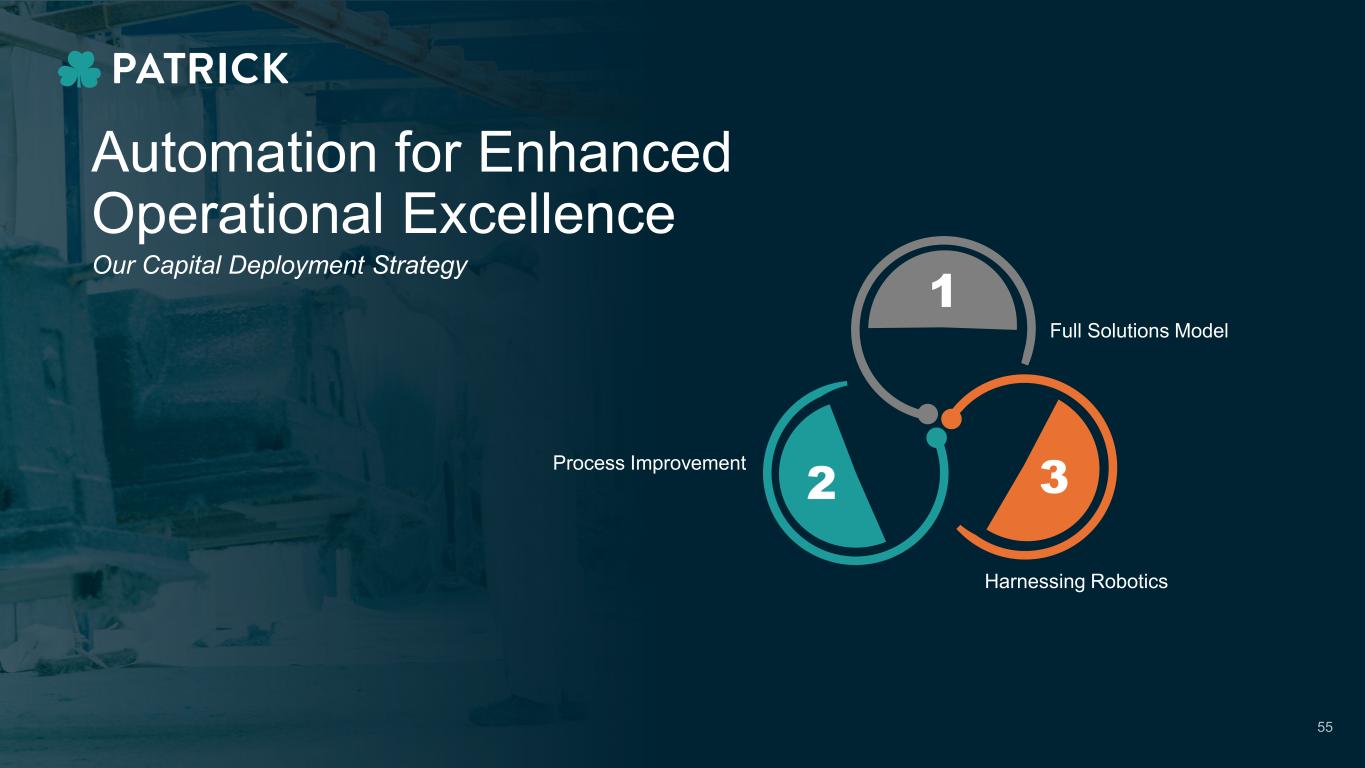 PATRICK

Automation for Enhanced Operational Excellence

Our Capital Deployment Strategy

1

Full Solutions Model

Process Improvement

2

3

Harnessing Robotics

55